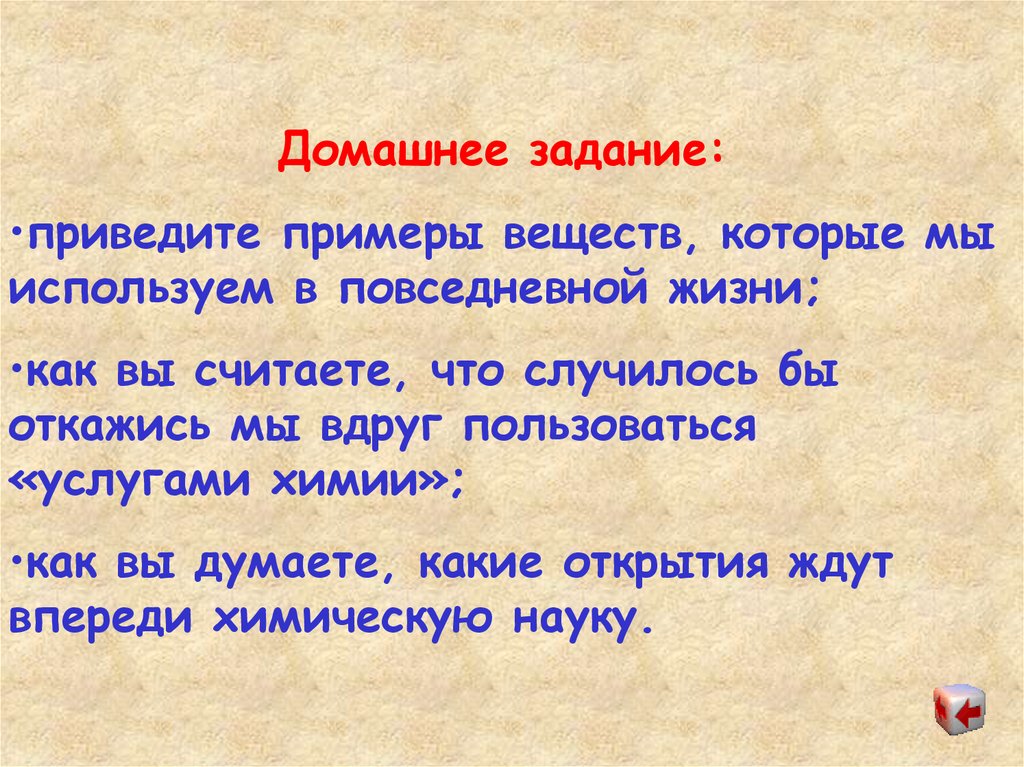 Домашнее задание:

•приведите примеры веществ, которые мы используем в повседневной жизни;

•как вы считаете, что случилось бы откажись мы вдруг пользоваться «услугами химии»;

•как вы думаете, какие открытия ждут впереди химическую науку.